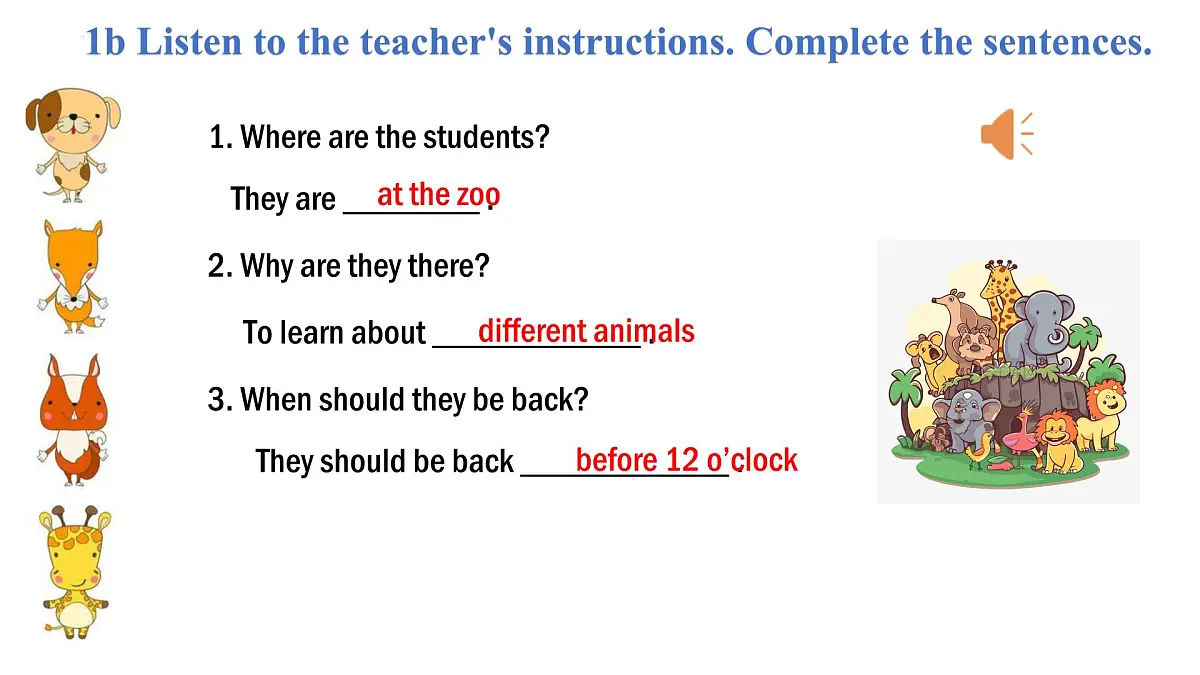 1b Listen to the teacher's instructions. Complete the sentences.

1. Where are the students?

They are at the zoo.

2. Why are they there?

To learn about different animals.

3. When should they be back?

They should be back before 12 o'clock.